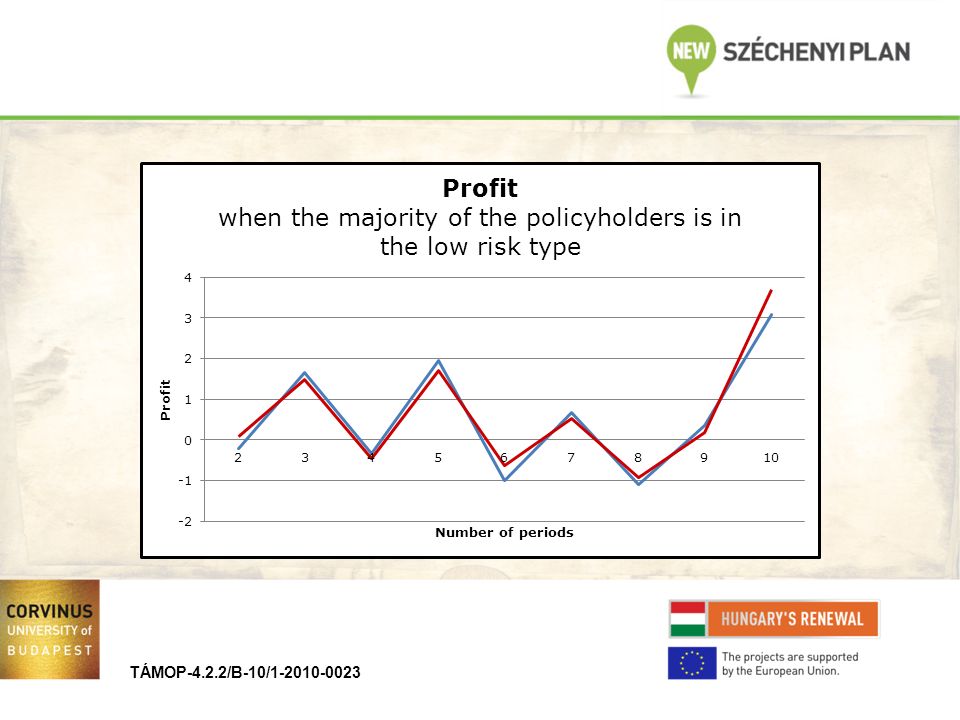 NEW SZÉCHENYI PLAN

Profit
when the majority of the policyholders is in the low risk type

4
3
2
1
0
-1
-2

Profit

2 3 4 5 6 7 8 9 10

Number of periods

CORVINUS UNIVERSITY of BUDAPEST

TÁMOP-4.2.2/B-10/1-2010-0023

HUNGARY'S RENEWAL

The projects are supported by the European Union.